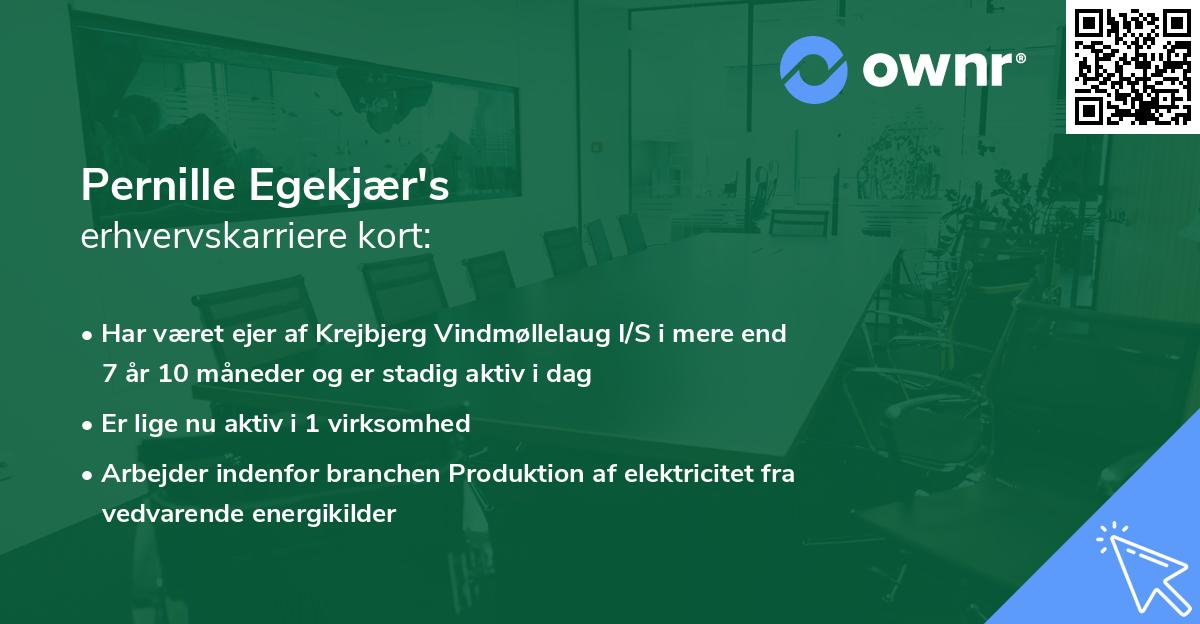 ownr®

Pernille Egekjær's
erhvervskarriere kort:

• Har været ejer af Krejbjerg Vindmøllelaug I/S i mere end 7 år 10 måneder og er stadig aktiv i dag

• Er lige nu aktiv i 1 virksomhed

• Arbejder indenfor branchen Produktion af elektricitet fra vedvarende energikilder